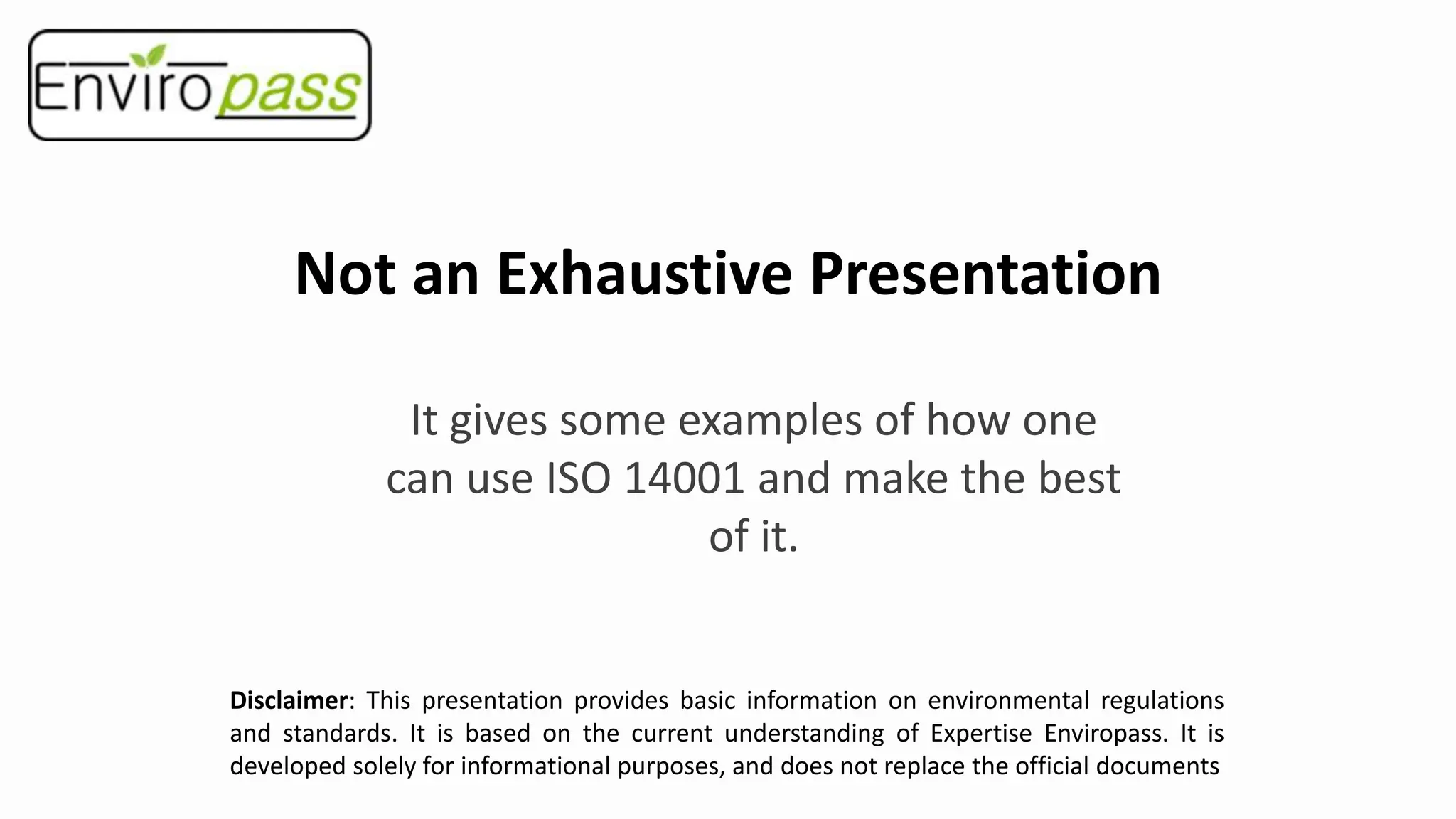 Enviropass

Not an Exhaustive Presentation

It gives some examples of how one can use ISO 14001 and make the best of it.

Disclaimer: This presentation provides basic information on environmental regulations and standards. It is based on the current understanding of Expertise Enviropass. It is developed solely for informational purposes, and does not replace the official documents